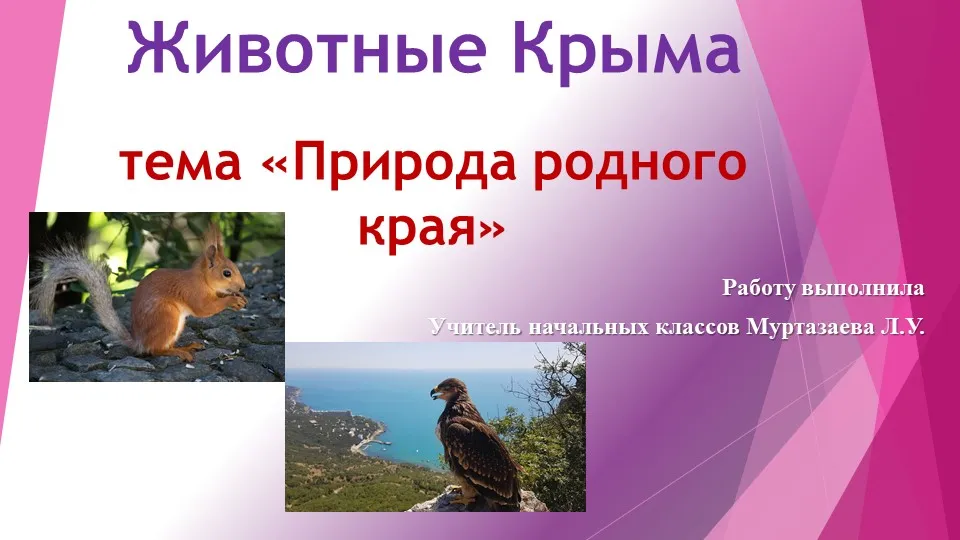 Животные Крыма

тема «Природа родного края»

Работу выполнила

Учитель начальных классов Муртазаева Л.У.